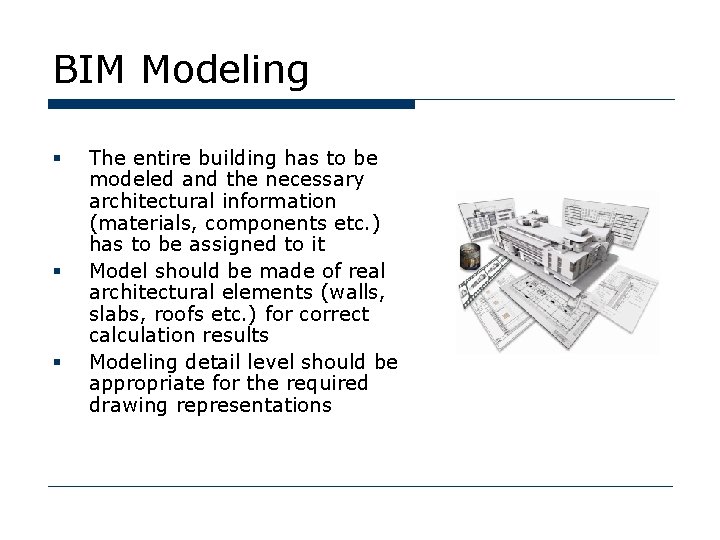 BIM Modeling

▪ The entire building has to be modeled and the necessary architectural information (materials, components etc.) has to be assigned to it
▪ Model should be made of real architectural elements (walls, slabs, roofs etc.) for correct calculation results
▪ Modeling detail level should be appropriate for the required drawing representations